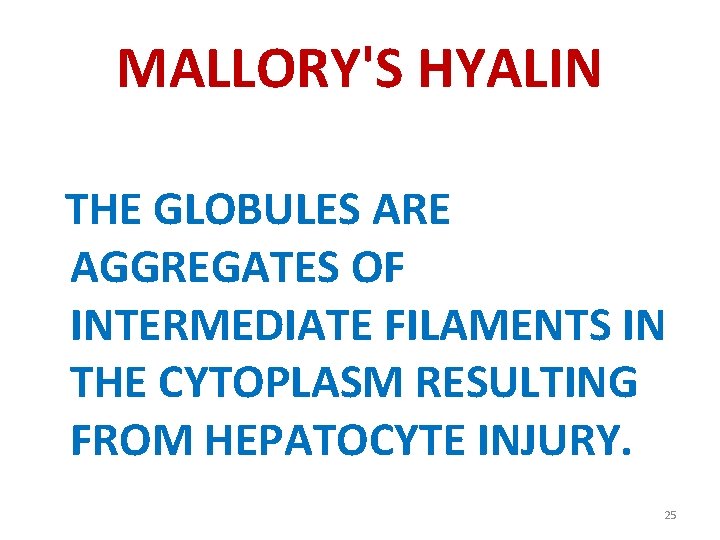 MALLORY'S HYALIN

THE GLOBULES ARE AGGREGATES OF INTERMEDIATE FILAMENTS IN THE CYTOPLASM RESULTING FROM HEPATOCYTE INJURY.

25